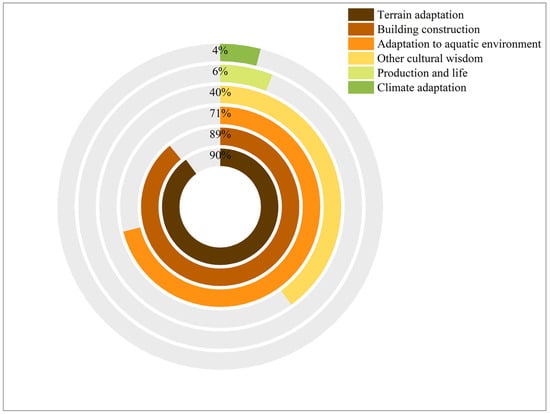 Terrain adaptation
Building construction
Adaptation to aquatic environment
Other cultural wisdom
Production and life
Climate adaptation

4%
6%
40%
71%
89%
90%